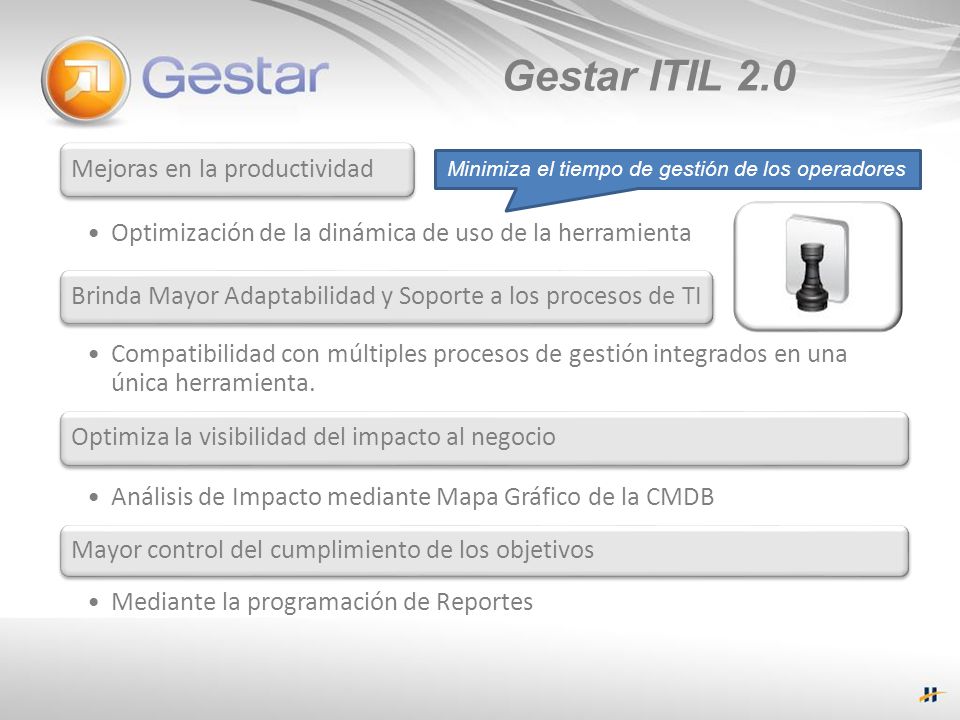 Gestar

Gestar ITIL 2.0

Mejoras en la productividad

Minimiza el tiempo de gestión de los operadores

• Optimización de la dinámica de uso de la herramienta

Brinda Mayor Adaptabilidad y Soporte a los procesos de TI

• Compatibilidad con múltiples procesos de gestión integrados en una única herramienta.

Optimiza la visibilidad del impacto al negocio

• Análisis de Impacto mediante Mapa Gráfico de la CMDB

Mayor control del cumplimiento de los objetivos

• Mediante la programación de Reportes